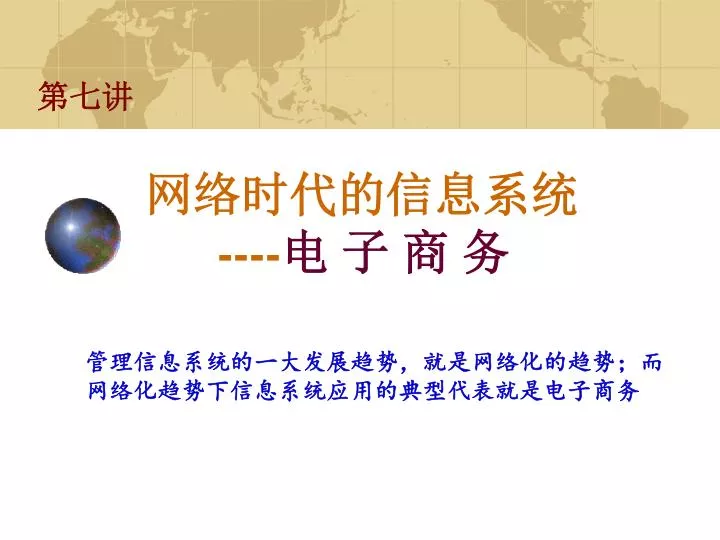 第七讲

网络时代的信息系统
----电 子 商 务

管理信息系统的一大发展趋势，就是网络化的趋势；而网络化趋势下信息系统应用的典型代表就是电子商务